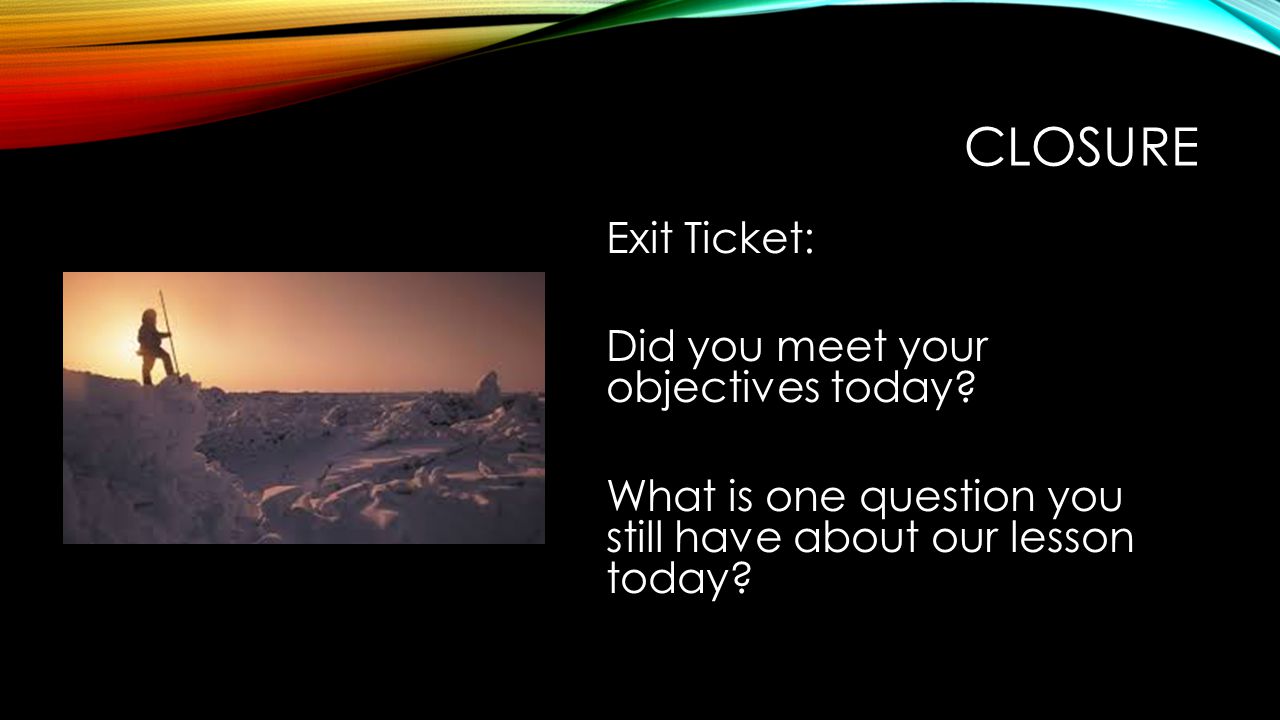 CLOSURE

Exit Ticket:

Did you meet your objectives today?

What is one question you still have about our lesson today?